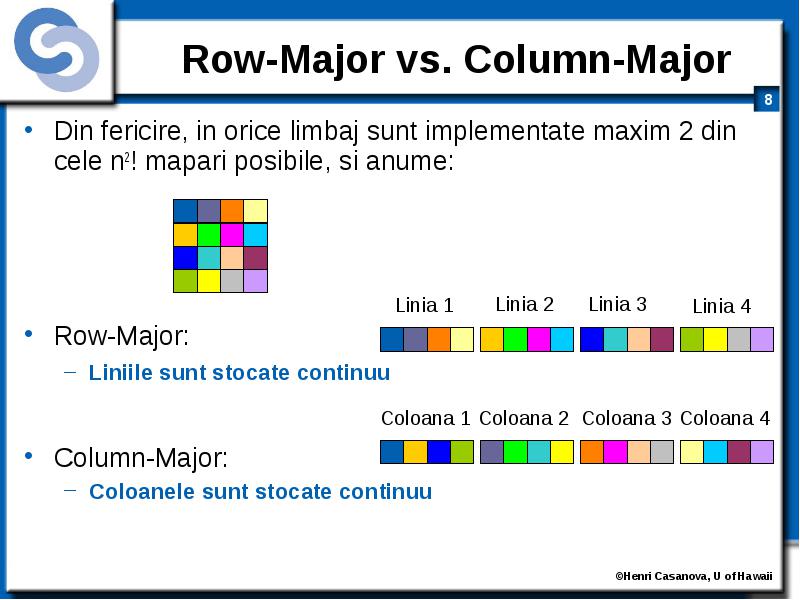 Row-Major vs. Column-Major

8

• Din fericire, in orice limbaj sunt implementate maxim 2 din cele $n^2$! mapari posibile, si anume:

Linia 1 Linia 2 Linia 3 Linia 4

• Row-Major:
– Liniile sunt stocate continuu

Coloana 1 Coloana 2 Coloana 3 Coloana 4

• Column-Major:
– Coloanele sunt stocate continuu

©Henri Casanova, U of Hawaii